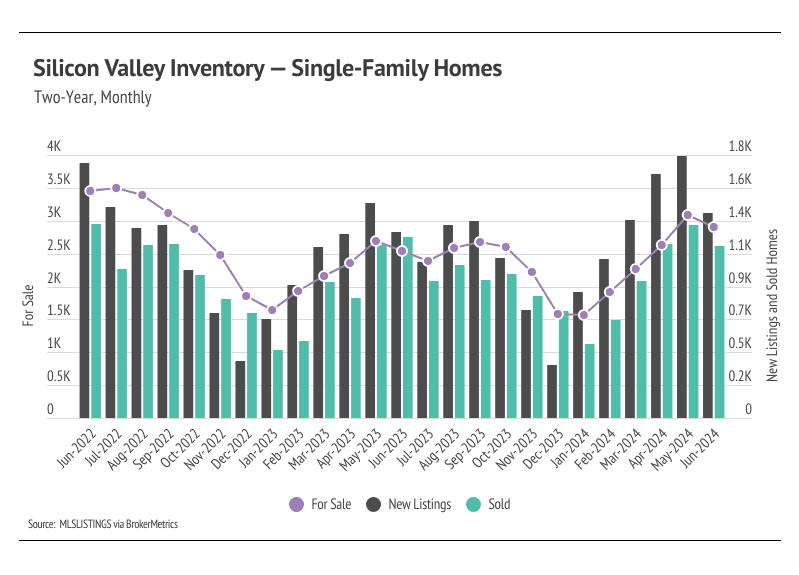 Silicon Valley Inventory — Single-Family Homes
Two-Year, Monthly

For Sale
4K
3.5K
3K
2.5K
2K
1.5K
1K
0.5K
0

New Listings and Sold Homes
1.8K
1.6K
1.4K
1.1K
0.9K
0.7K
0.5K
0.2K
0

Jun-2022
Jul-2022
Aug-2022
Sep-2022
Oct-2022
Nov-2022
Dec-2022
Jan-2023
Feb-2023
Mar-2023
Apr-2023
May-2023
Jun-2023
Jul-2023
Aug-2023
Sep-2023
Oct-2023
Nov-2023
Dec-2023
Jan-2024
Feb-2024
Mar-2024
Apr-2024
May-2024
Jun-2024

For Sale
New Listings
Sold

Source: MLSLISTINGS via BrokerMetrics